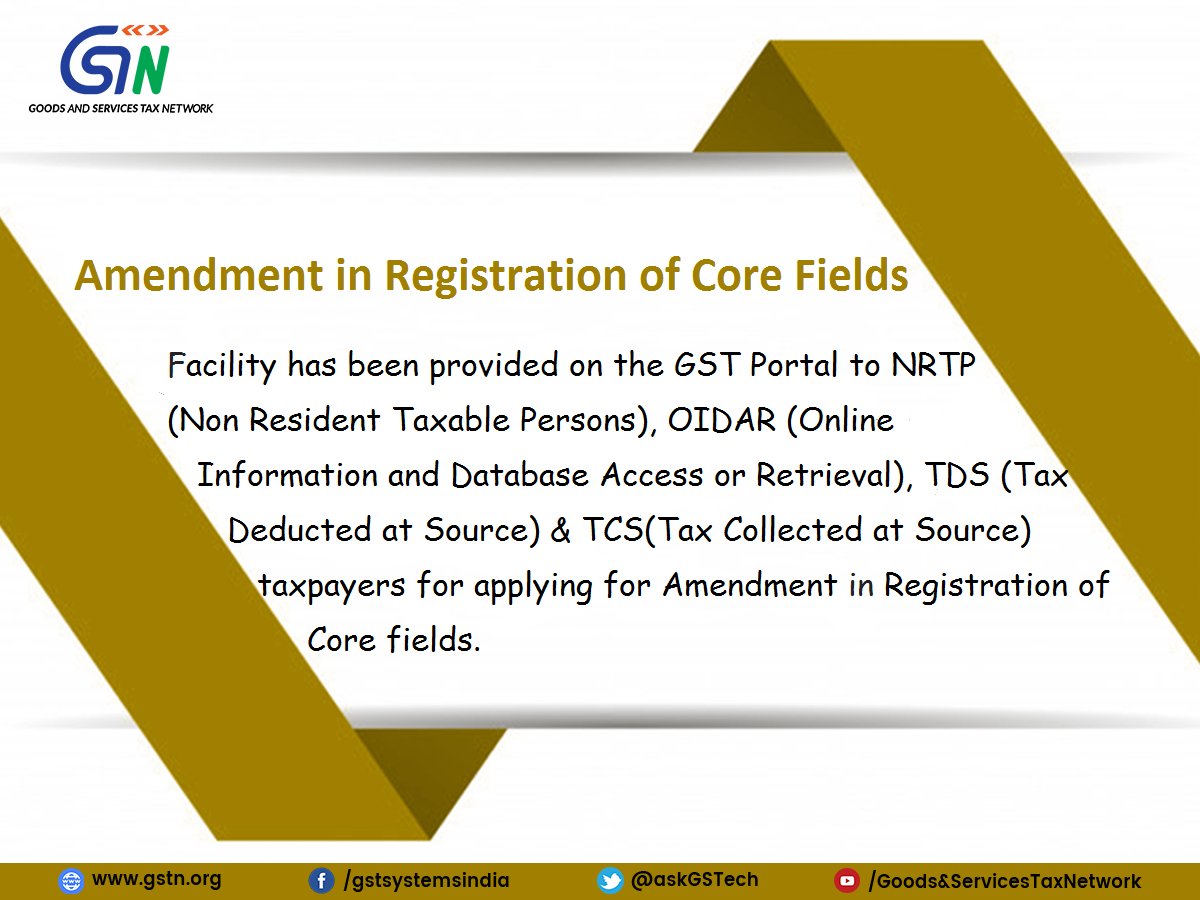 GSTN
GOODS AND SERVICES TAX NETWORK

Amendment in Registration of Core Fields

Facility has been provided on the GST Portal to NRTP (Non Resident Taxable Persons), OIDAR (Online Information and Database Access or Retrieval), TDS (Tax Deducted at Source) & TCS(Tax Collected at Source) taxpayers for applying for Amendment in Registration of Core fields.

www.gstn.org /gstsystemsindia @askGSTech /Goods&ServicesTaxNetwork